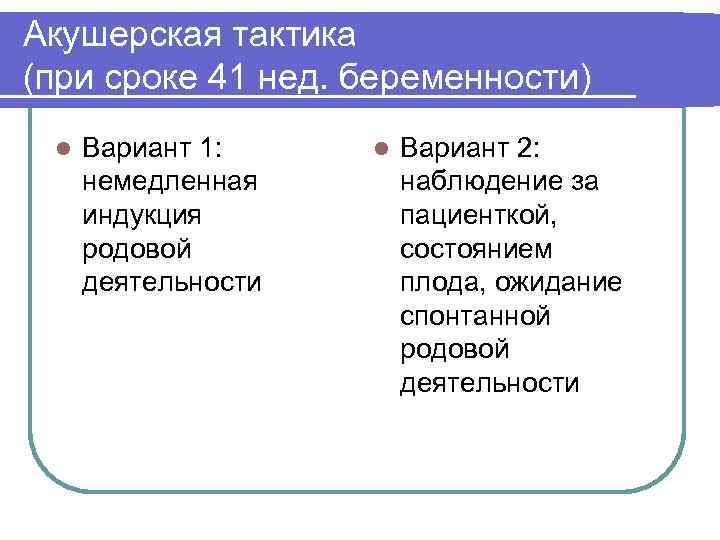 Акушерская тактика (при сроке 41 нед. беременности)

Вариант 1: немедленная индукция родовой деятельности

Вариант 2: наблюдение за пациенткой, состоянием плода, ожидание спонтанной родовой деятельности